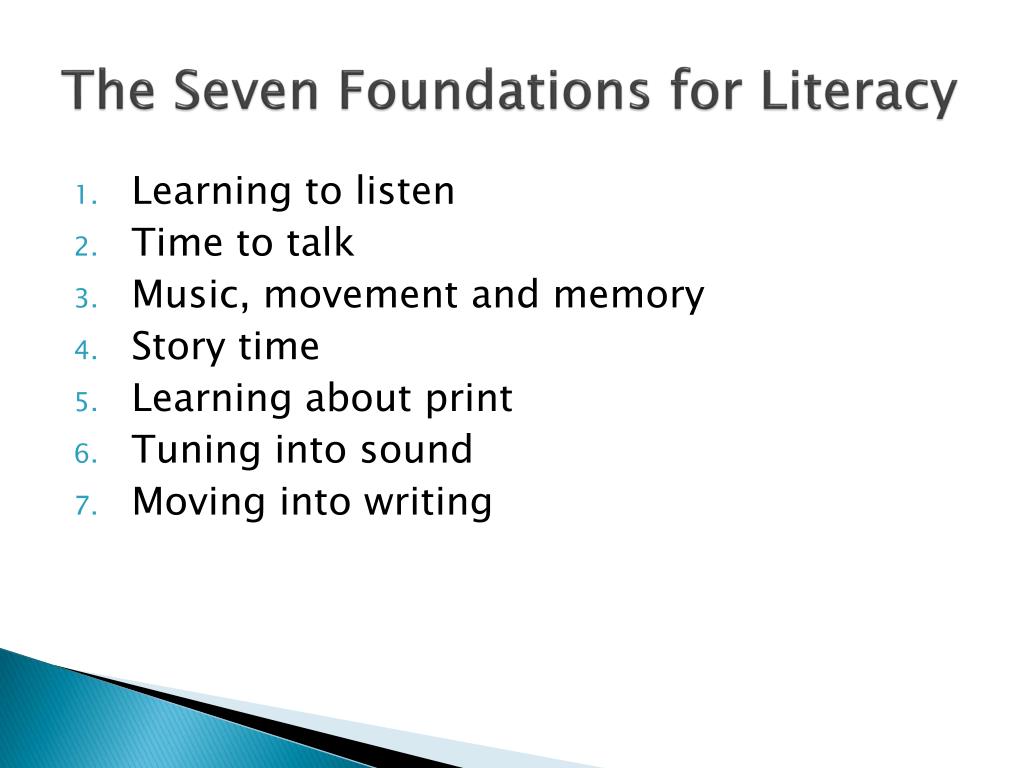 The Seven Foundations for Literacy

1. Learning to listen
2. Time to talk
3. Music, movement and memory
4. Story time
5. Learning about print
6. Tuning into sound
7. Moving into writing